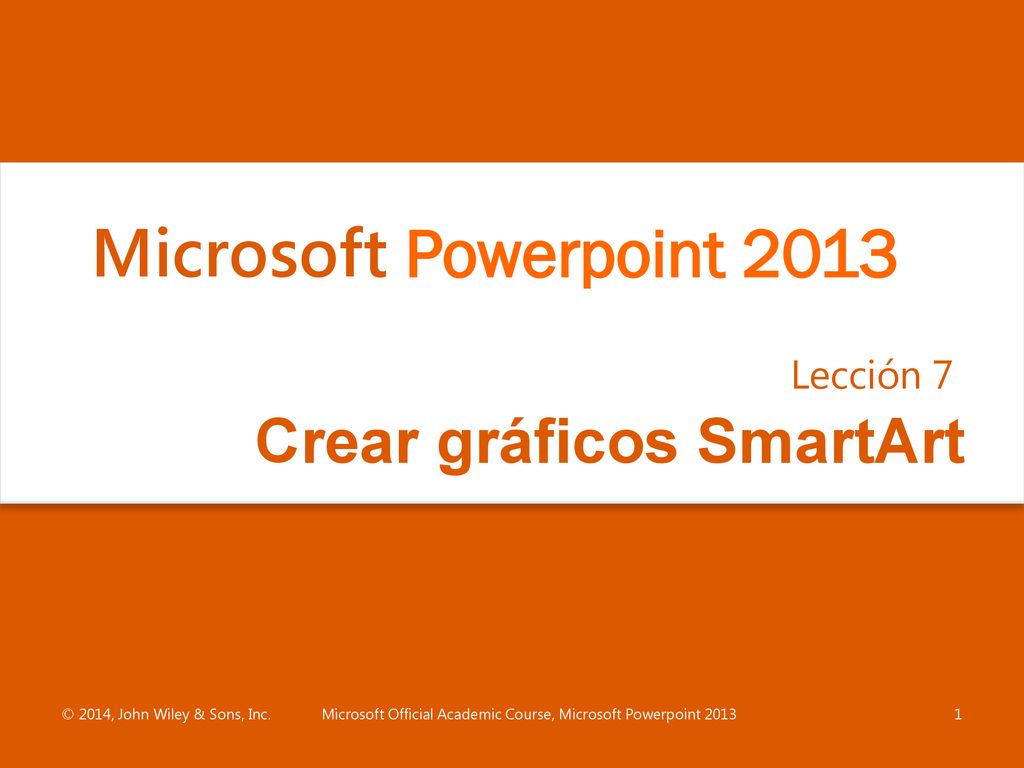 Microsoft Powerpoint 2013

Lección 7

Crear gráficos SmartArt

© 2014, John Wiley & Sons, Inc. Microsoft Official Academic Course, Microsoft Powerpoint 2013 1